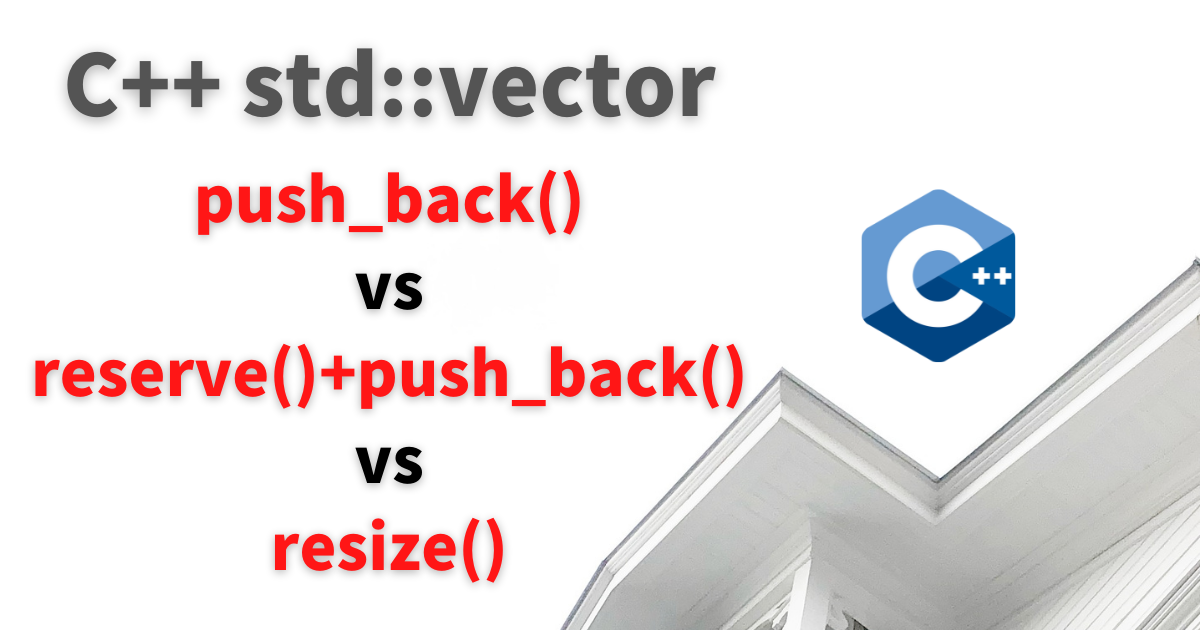 C++ std::vector

push_back()

vs

reserve()+push_back()

vs

resize()

C++